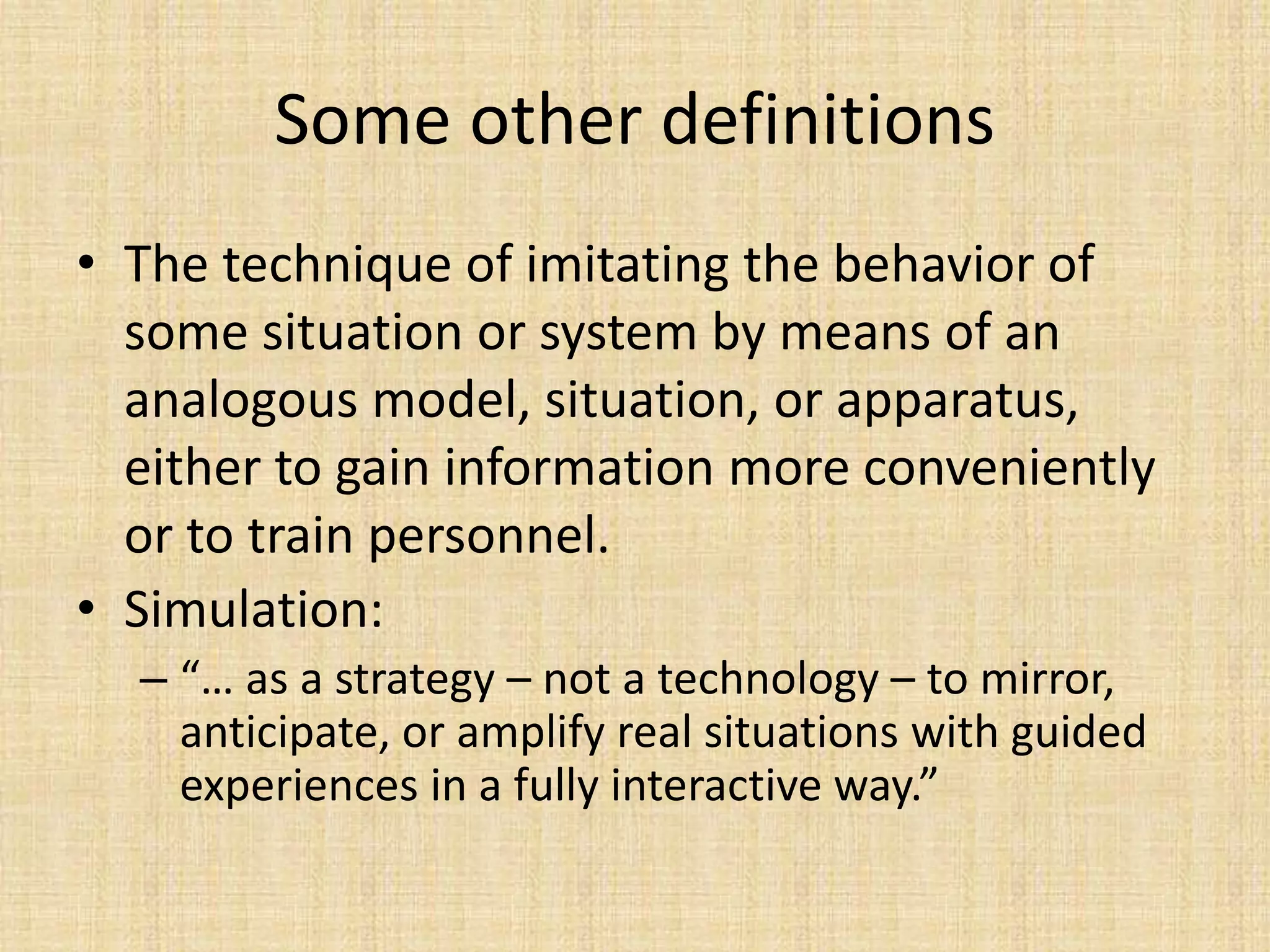 Some other definitions

• The technique of imitating the behavior of some situation or system by means of an analogous model, situation, or apparatus, either to gain information more conveniently or to train personnel.

• Simulation:
– “… as a strategy – not a technology – to mirror, anticipate, or amplify real situations with guided experiences in a fully interactive way.”